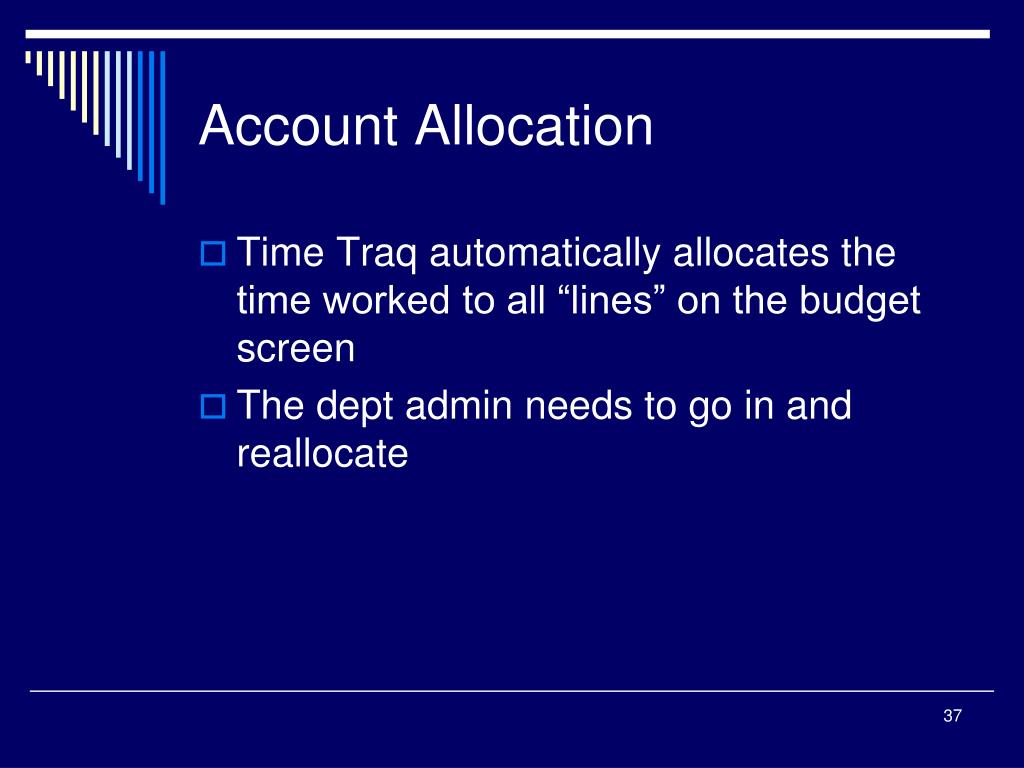 Account Allocation

Time Traq automatically allocates the time worked to all “lines” on the budget screen

The dept admin needs to go in and reallocate

37